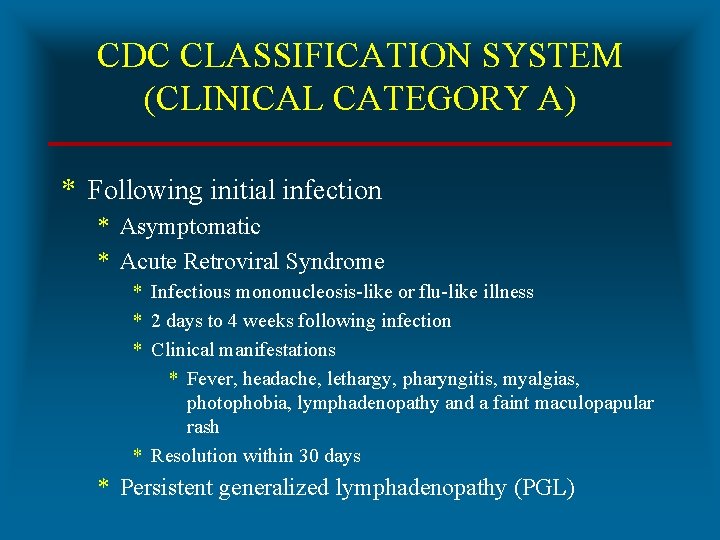 CDC CLASSIFICATION SYSTEM (CLINICAL CATEGORY A)

* Following initial infection
* Asymptomatic
* Acute Retroviral Syndrome
* Infectious mononucleosis-like or flu-like illness
* 2 days to 4 weeks following infection
* Clinical manifestations
* Fever, headache, lethargy, pharyngitis, myalgias, photophobia, lymphadenopathy and a faint maculopapular rash
* Resolution within 30 days
* Persistent generalized lymphadenopathy (PGL)